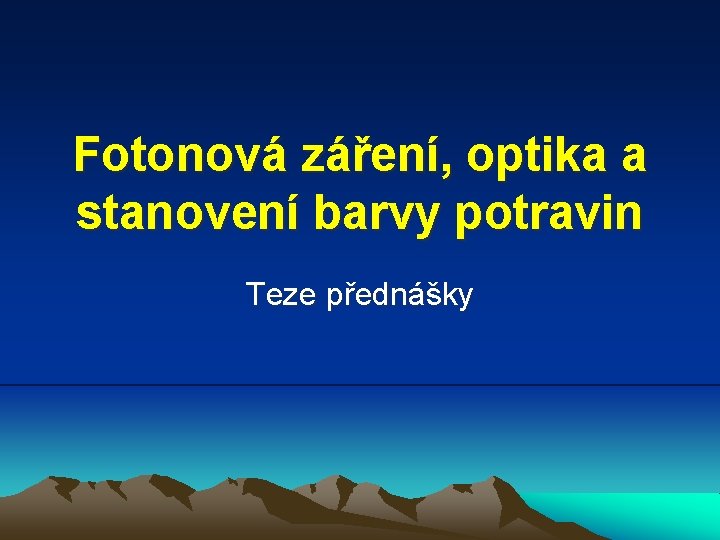 Fotonová záření, optika a stanovení barvy potravin

Teze přednášky